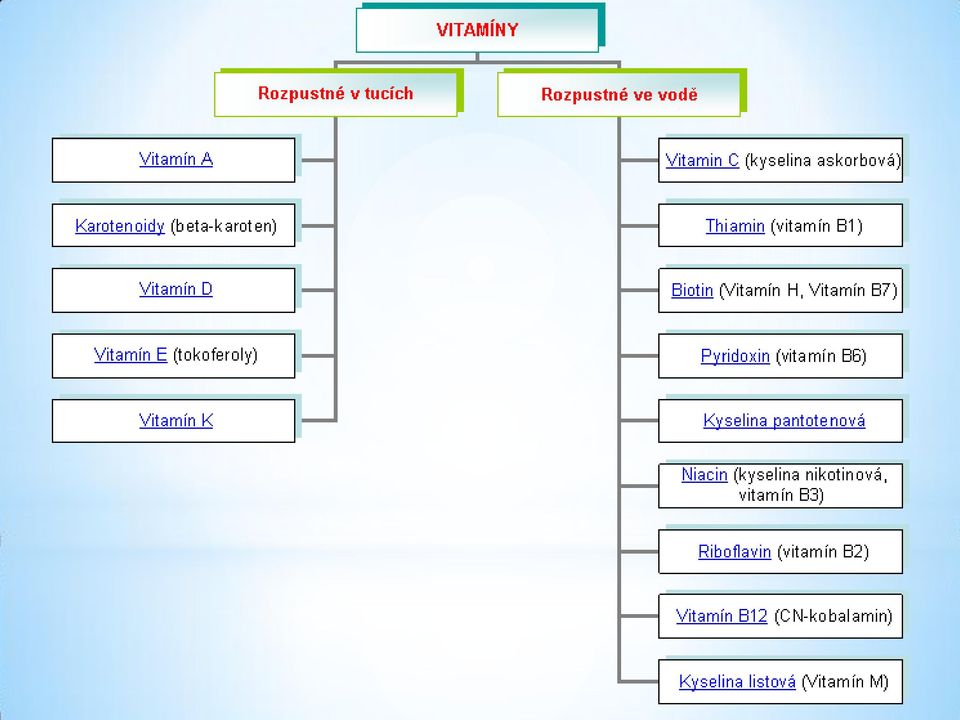 VITAMÍNY

Rozpustné v tucích

Vitamín A

Karotenoidy (beta-karoten)

Vitamín D

Vitamín E (tokoferoly)

Vitamín K

Rozpustné ve vodě

Vitamin C (kyselina askorbová)

Thiamin (vitamín B1)

Biotin (Vitamín H, Vitamín B7)

Pyridoxin (vitamín B6)

Kyselina pantotenová

Niacin (kyselina nikotinová, vitamín B3)

Riboflavin (vitamín B2)

Vitamín B12 (CN-kobalamin)

Kyselina listová (Vitamín M)